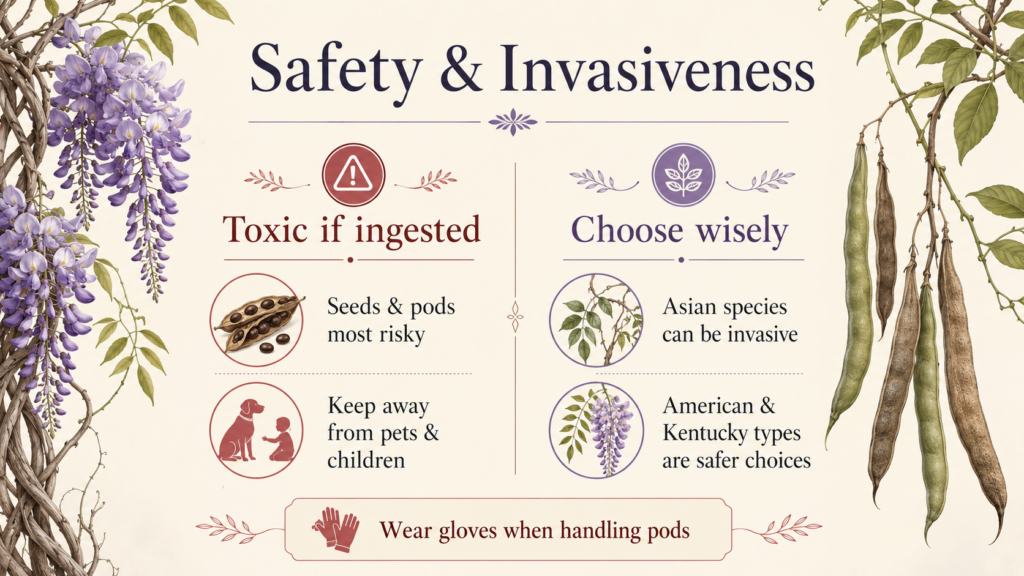 Safety & Invasiveness

Toxic if ingested

Seeds & pods most risky

Keep away from pets & children

Choose wisely

Asian species can be invasive

American & Kentucky types are safer choices

Wear gloves when handling pods